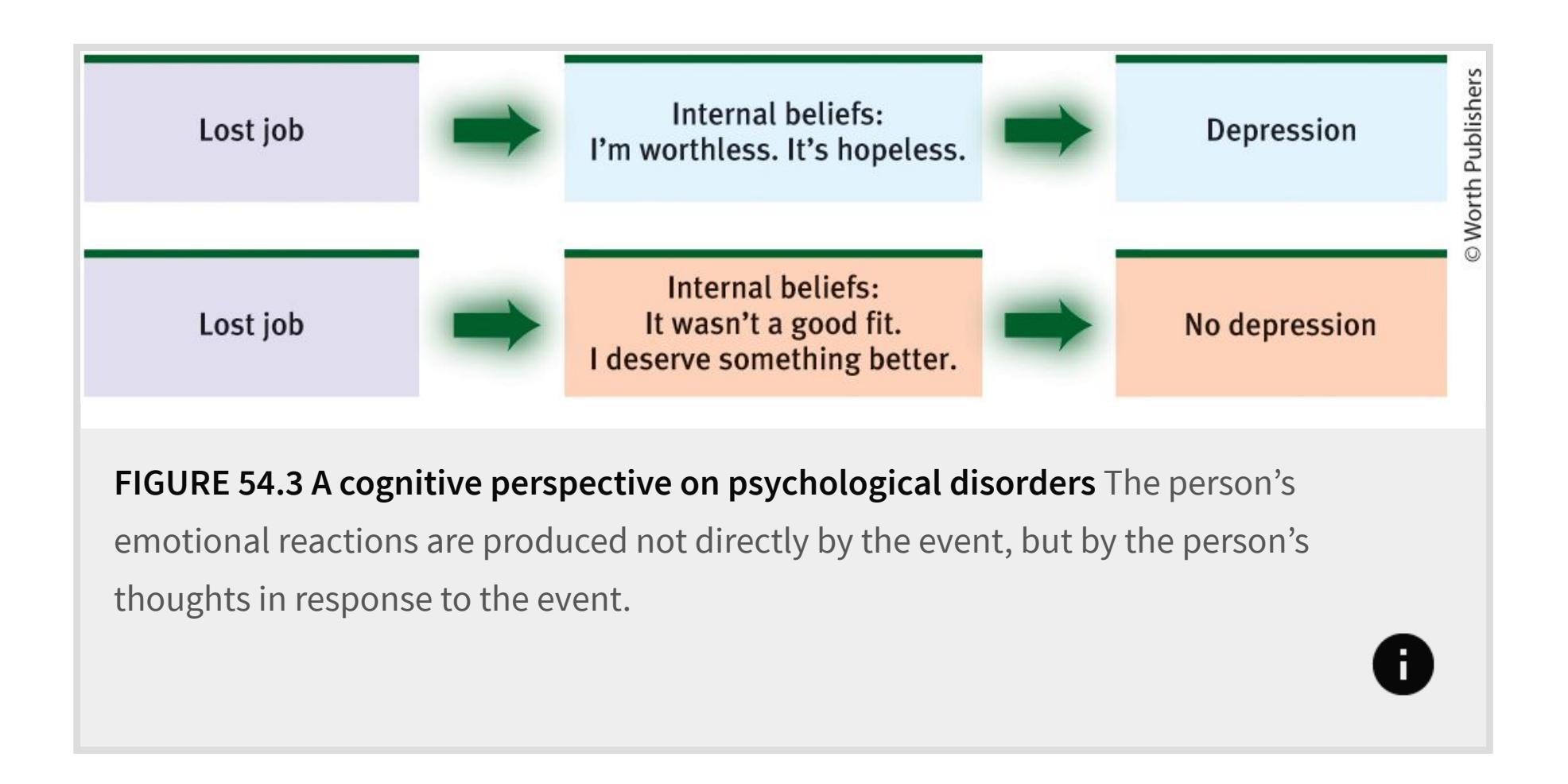 Lost job

Internal beliefs:
I'm worthless. It's hopeless.

Depression

Lost job

Internal beliefs:
It wasn't a good fit.
I deserve something better.

No depression

© Worth Publishers

FIGURE 54.3 A cognitive perspective on psychological disorders The person's emotional reactions are produced not directly by the event, but by the person's thoughts in response to the event.

i